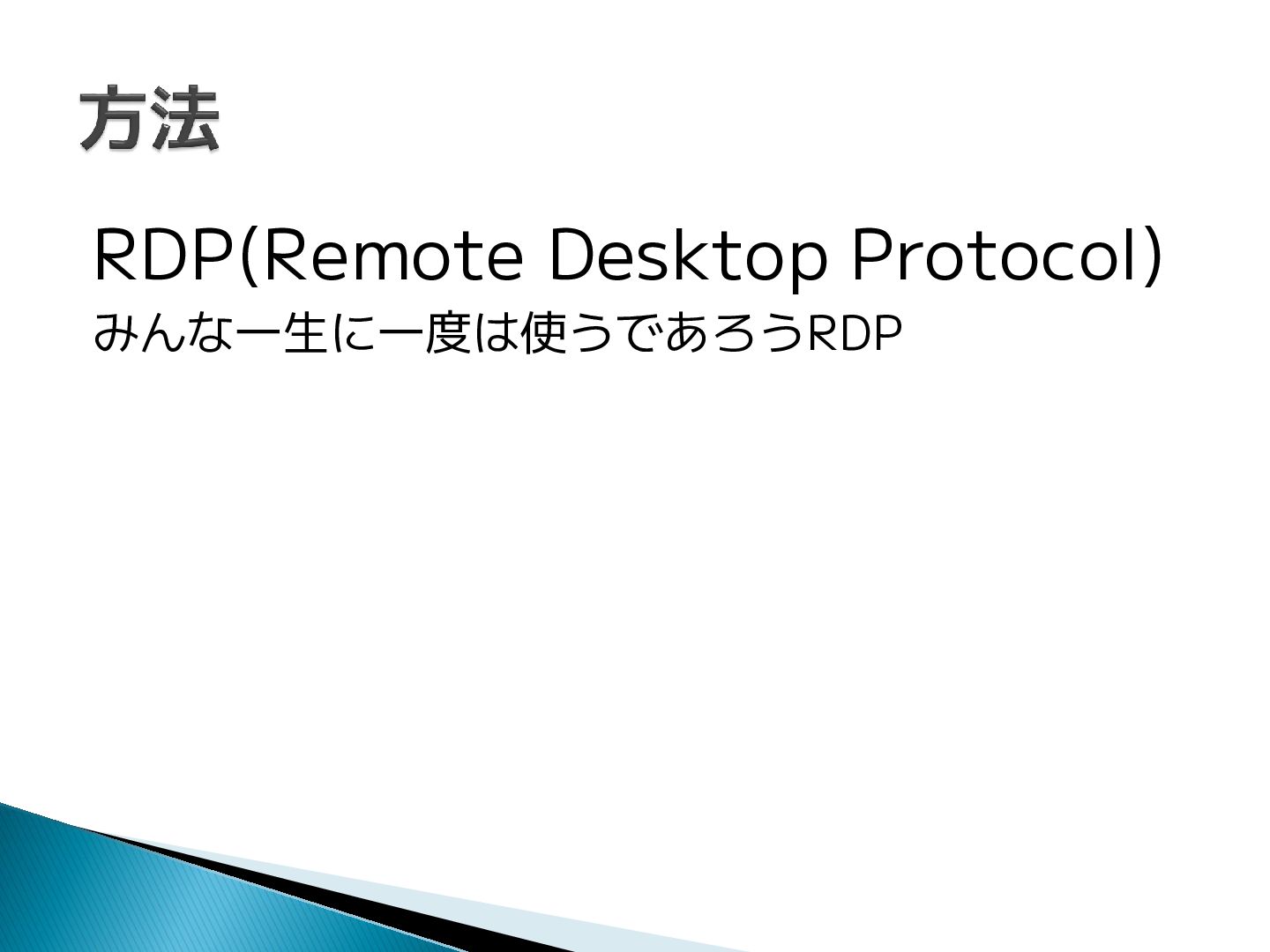 方法

RDP(Remote Desktop Protocol)

みんな一生に一度は使うであろうRDP